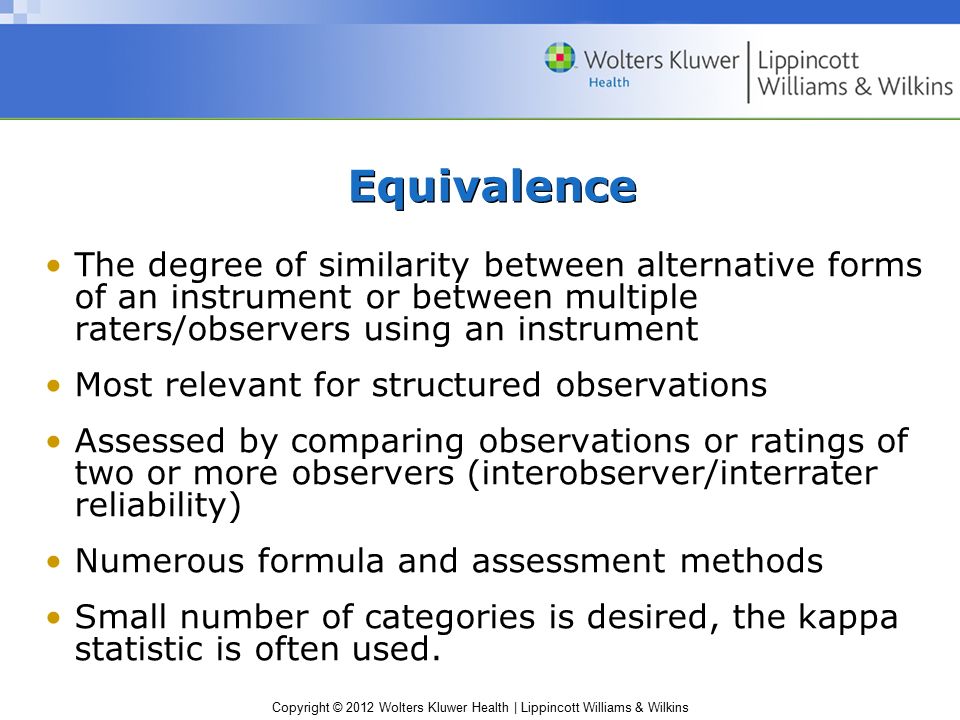 Wolters Kluwer Health | Lippincott Williams & Wilkins

Equivalence

• The degree of similarity between alternative forms of an instrument or between multiple raters/observers using an instrument

• Most relevant for structured observations

• Assessed by comparing observations or ratings of two or more observers (interobserver/interrater reliability)

• Numerous formula and assessment methods

• Small number of categories is desired, the kappa statistic is often used.

Copyright © 2012 Wolters Kluwer Health | Lippincott Williams & Wilkins